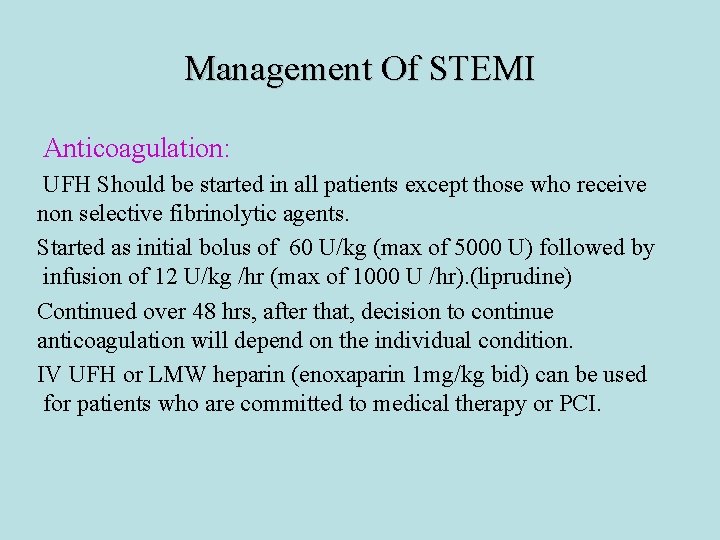 Management Of STEMI

Anticoagulation:

UFH Should be started in all patients except those who receive non selective fibrinolytic agents.

Started as initial bolus of 60 U/kg (max of 5000 U) followed by infusion of 12 U/kg /hr (max of 1000 U /hr).(liprudine)

Continued over 48 hrs, after that, decision to continue anticoagulation will depend on the individual condition.

IV UFH or LMW heparin (enoxaparin 1mg/kg bid) can be used for patients who are committed to medical therapy or PCI.